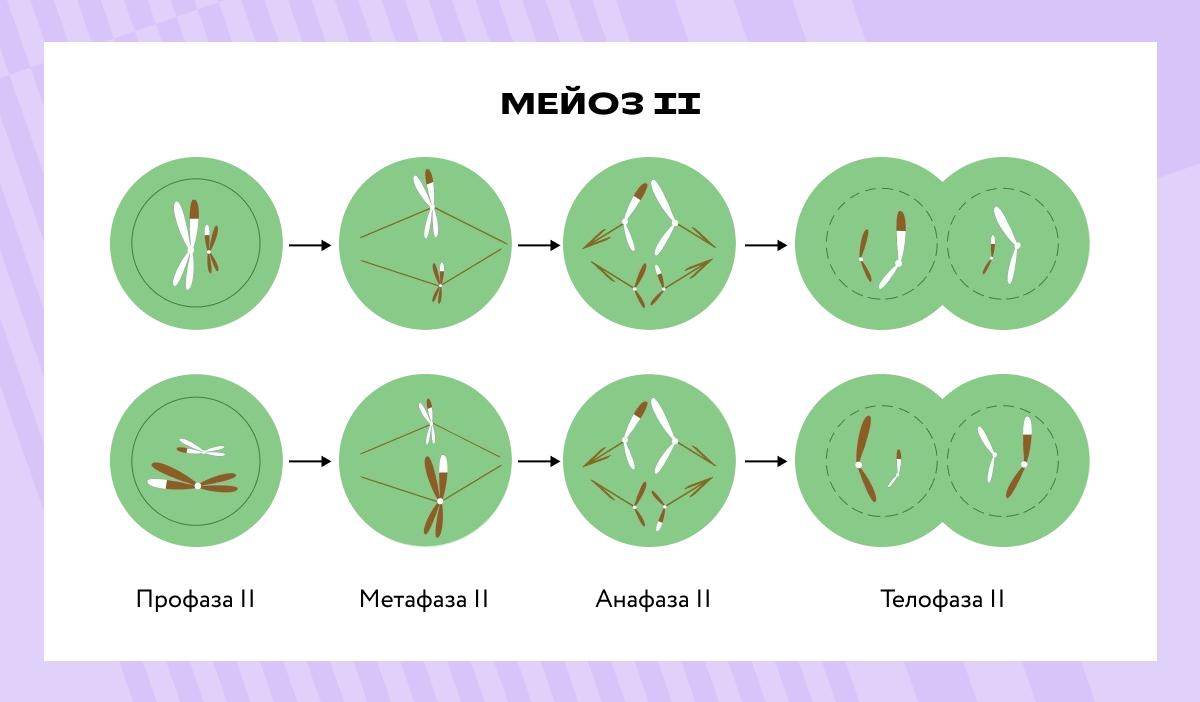 МЕЙОЗ II

Профаза II

Метафаза II

Анафаза II

Телофаза II